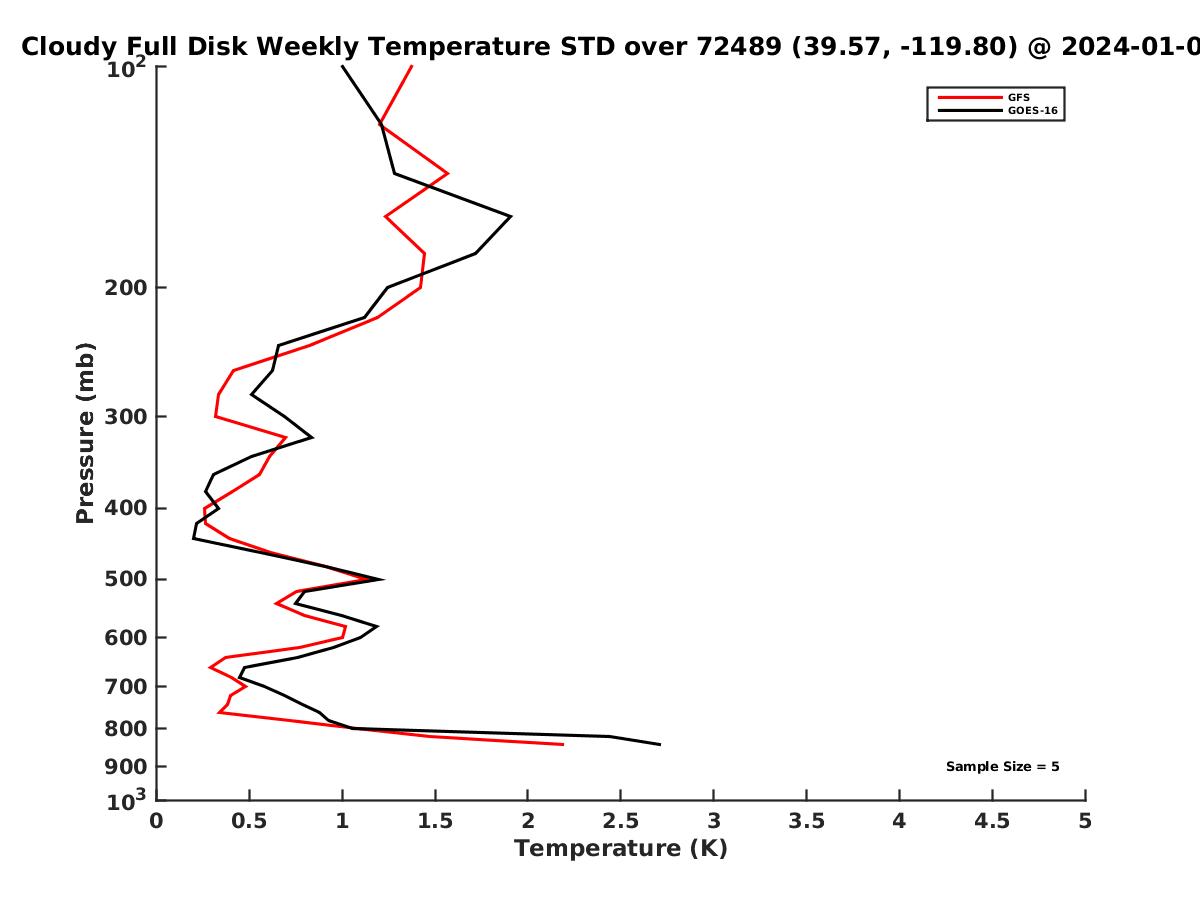 Cloudy Full Disk Weekly Temperature STD over 72489 (39.57, -119.80) @ 2024-01-0

GFS
GOES-16

Pressure (mb)

$10^2$
200
300
400
500
600
700
800
900
$10^3$

Sample Size = 5

0
0.5
1
1.5
2
2.5
3
3.5
4
4.5
5
Temperature (K)